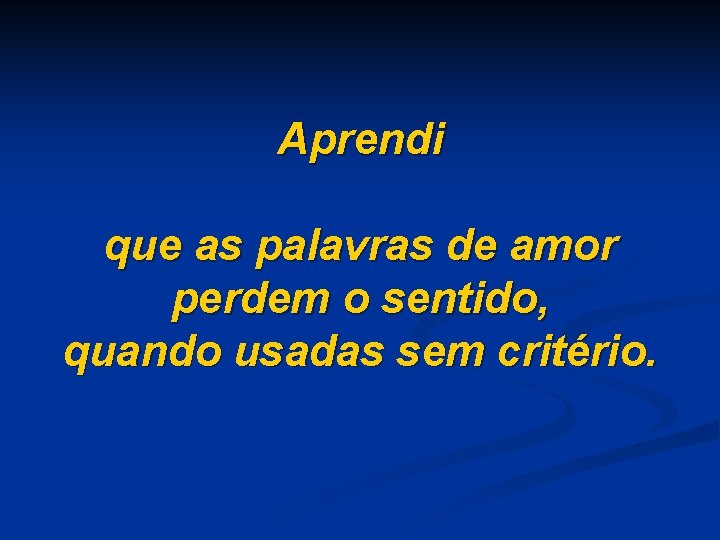 Aprendi

que as palavras de amor perdem o sentido, quando usadas sem critério.